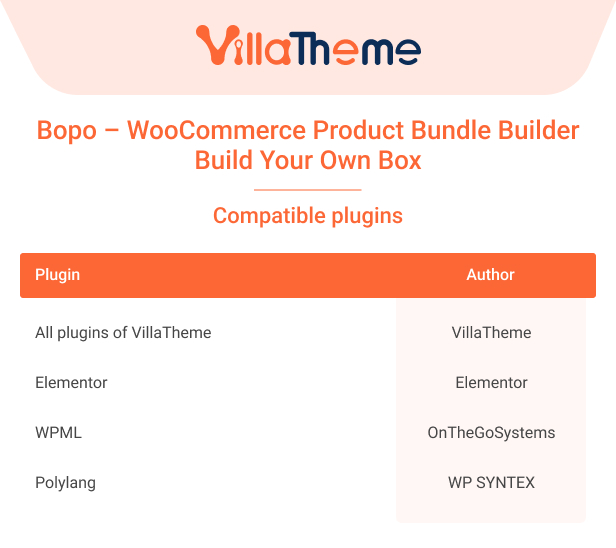 VillaTheme

Bopo – WooCommerce Product Bundle Builder
Build Your Own Box

Compatible plugins

| Plugin | Author |
|---|---|
| All plugins of VillaTheme | VillaTheme |
| Elementor | Elementor |
| WPML | OnTheGoSystems |
| Polylang | WP SYNTEX |